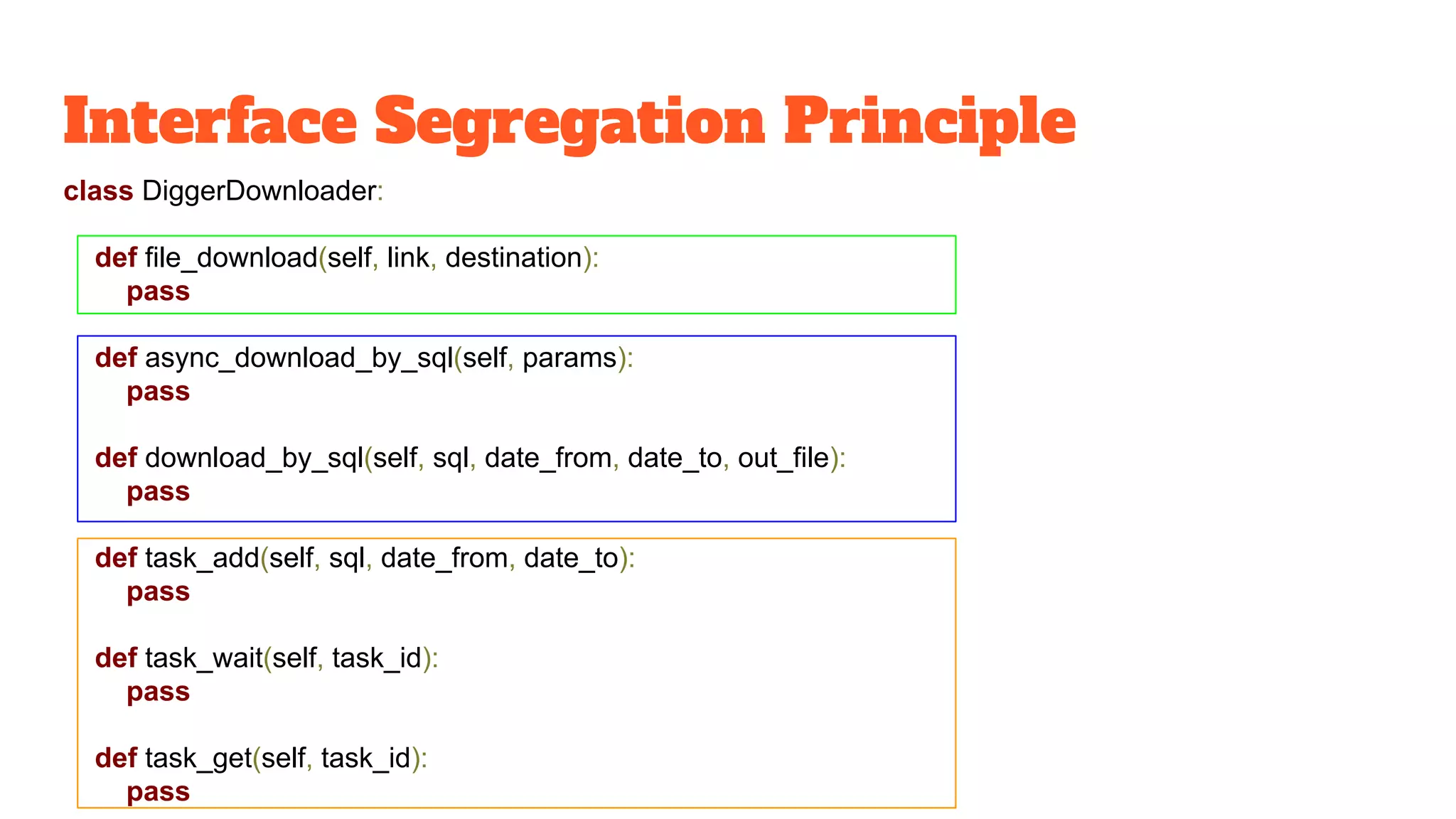 Interface Segregation Principle

class DiggerDownloader:

def file_download(self, link, destination):
    pass

def async_download_by_sql(self, params):
    pass

def download_by_sql(self, sql, date_from, date_to, out_file):
    pass

def task_add(self, sql, date_from, date_to):
    pass

def task_wait(self, task_id):
    pass

def task_get(self, task_id):
    pass